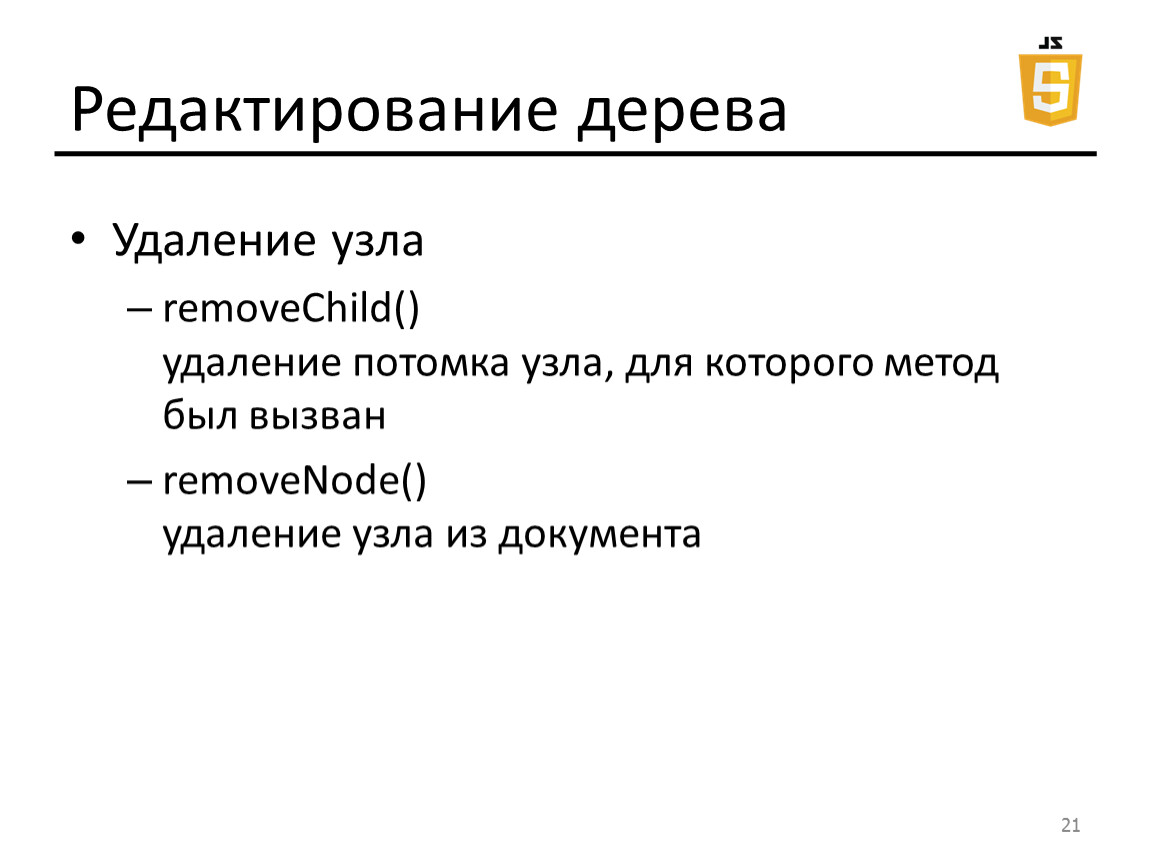 Редактирование дерева

JS
5

• Удаление узла
– removeChild()
удаление потомка узла, для которого метод был вызван
– removeNode()
удаление узла из документа

21